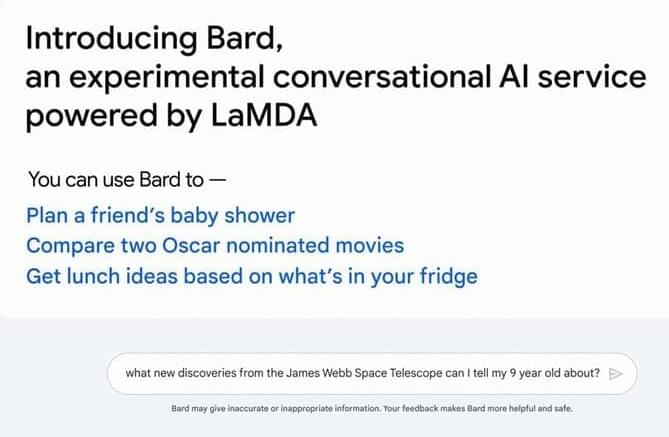 Introducing Bard,
an experimental conversational AI service powered by LaMDA

You can use Bard to —

Plan a friend's baby shower
Compare two Oscar nominated movies
Get lunch ideas based on what's in your fridge

what new discoveries from the James Webb Space Telescope can I tell my 9 year old about?

Bard may give inaccurate or inappropriate information. Your feedback makes Bard more helpful and safe.